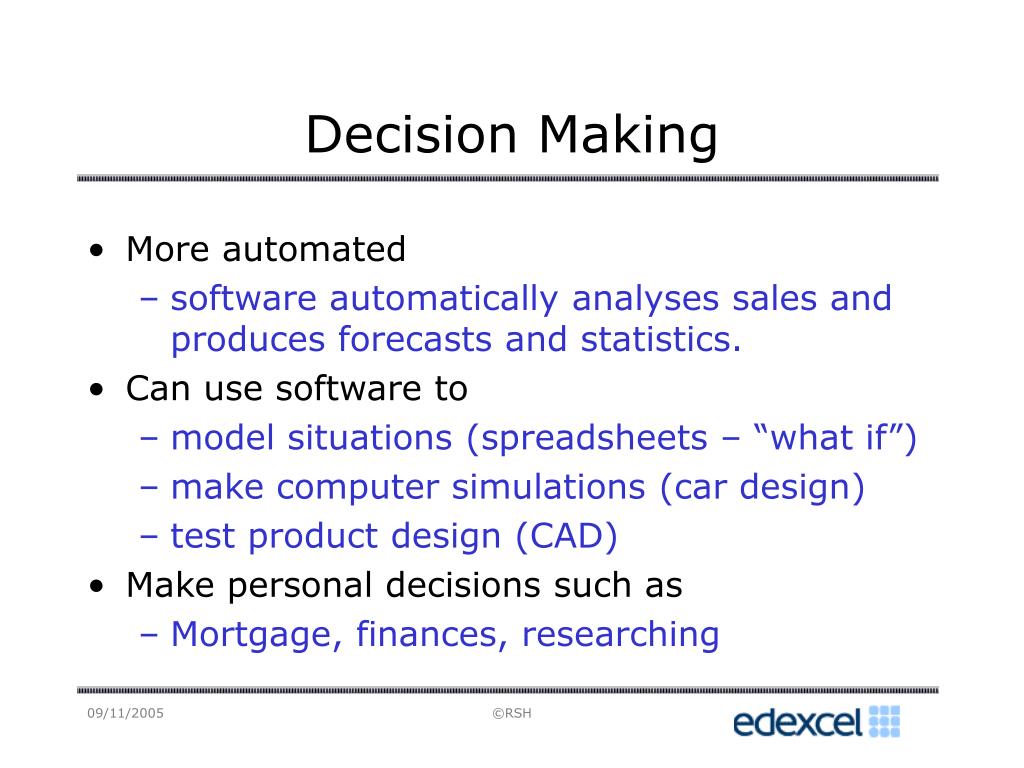 Decision Making

• More automated
– software automatically analyses sales and produces forecasts and statistics.
• Can use software to
– model situations (spreadsheets – “what if”)
– make computer simulations (car design)
– test product design (CAD)
• Make personal decisions such as
– Mortgage, finances, researching

09/11/2005

©RSH

edexcel